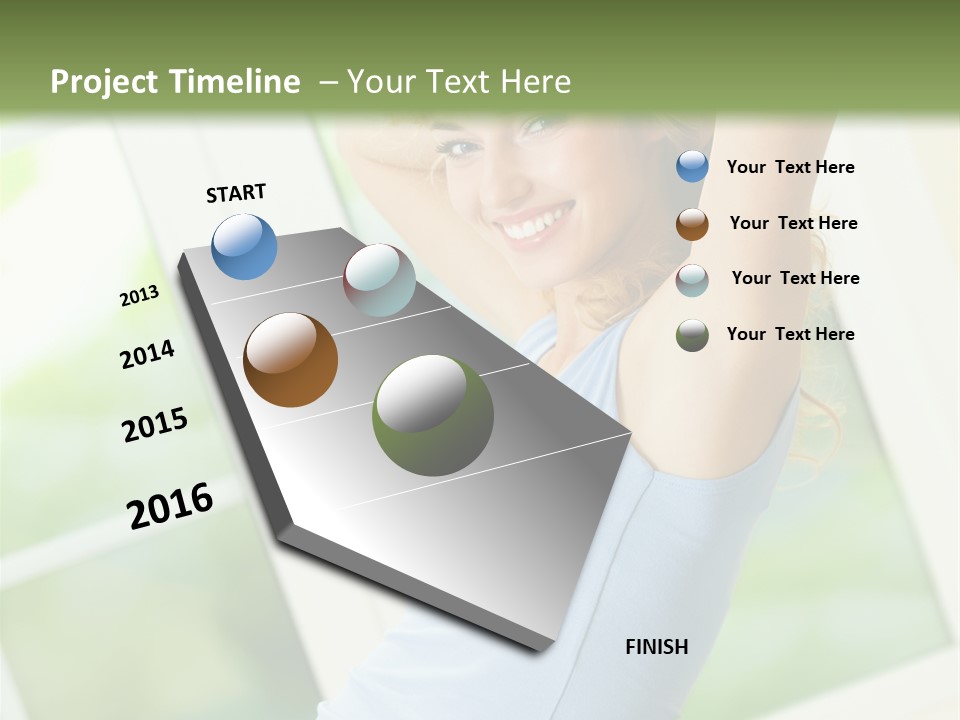 Project Timeline – Your Text Here

START

2013

2014

2015

2016

FINISH

Your Text Here

Your Text Here

Your Text Here

Your Text Here